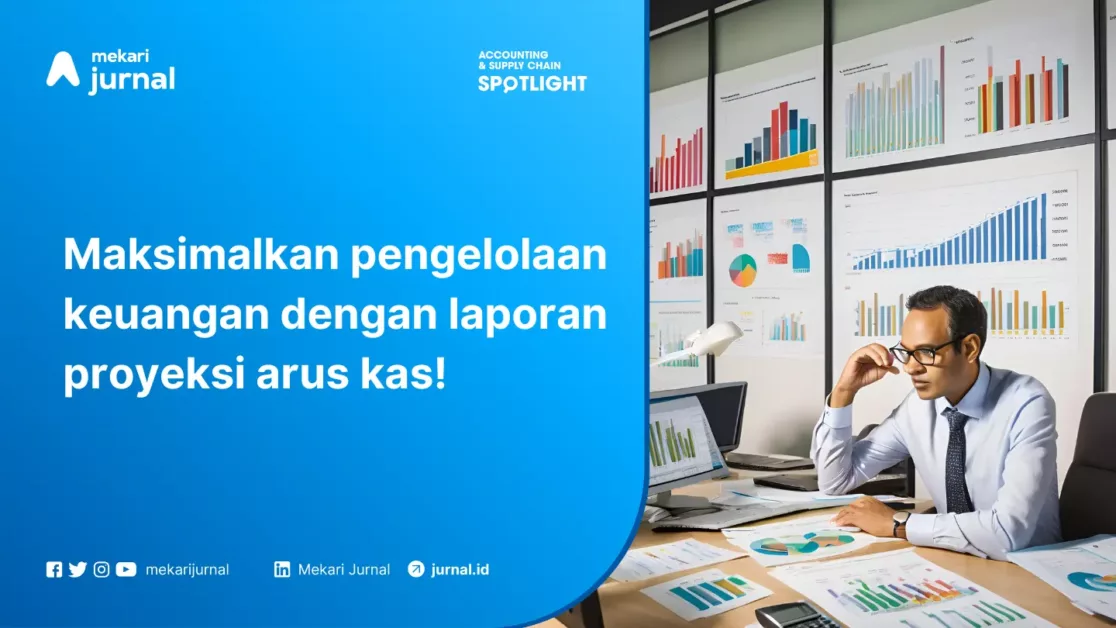 mekari
jurnal

ACCOUNTING
& SUPPLY CHAIN
SPOTLIGHT

Maksimalkan pengelolaan keuangan dengan laporan proyeksi arus kas!

mekarijurnal Mekari Jurnal jurnal.id